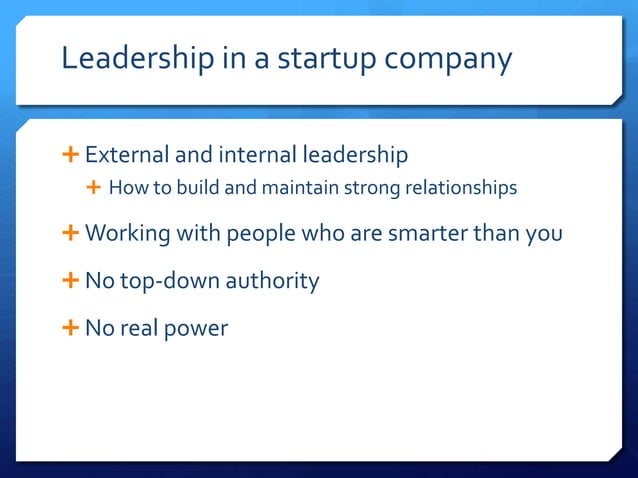 Leadership in a startup company

+ External and internal leadership
  + How to build and maintain strong relationships
+ Working with people who are smarter than you
+ No top-down authority
+ No real power